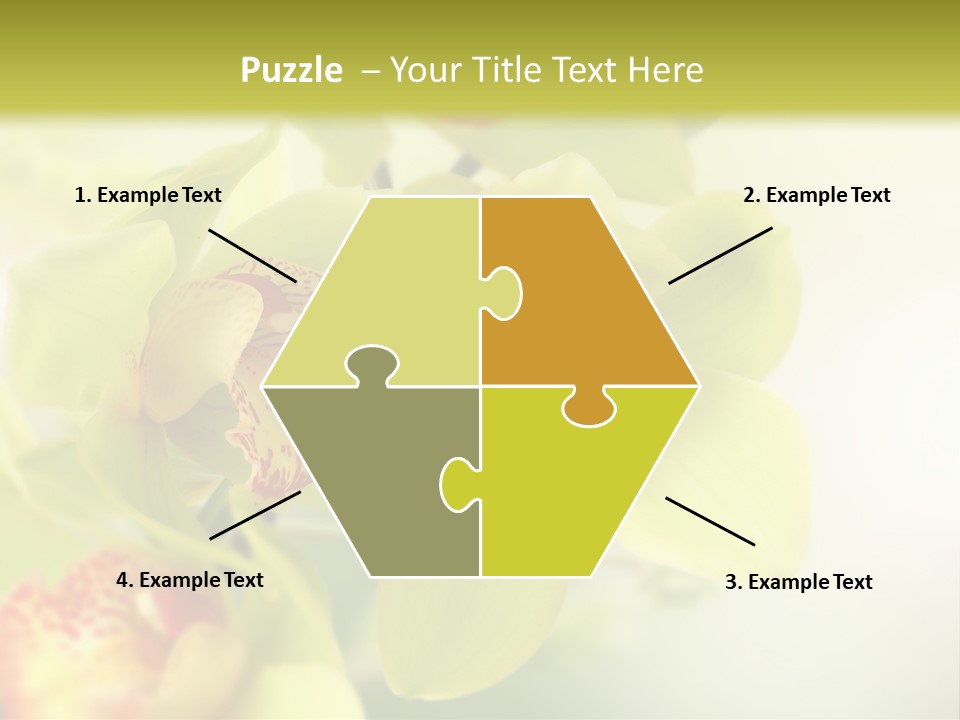 Puzzle – Your Title Text Here

1. Example Text

2. Example Text

4. Example Text

3. Example Text